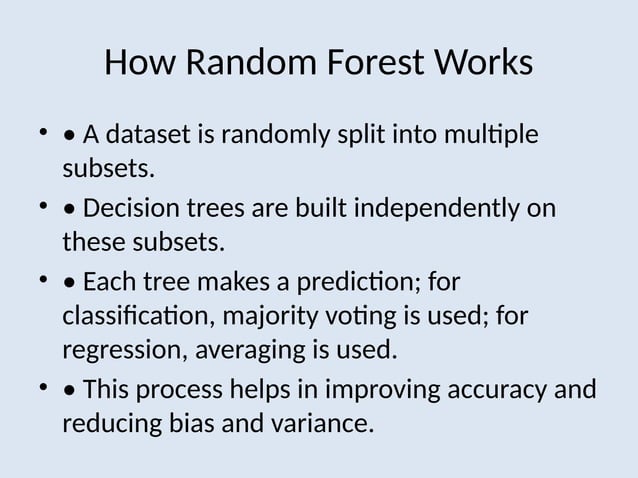 How Random Forest Works

• • A dataset is randomly split into multiple subsets.

• • Decision trees are built independently on these subsets.

• • Each tree makes a prediction; for classification, majority voting is used; for regression, averaging is used.

• • This process helps in improving accuracy and reducing bias and variance.